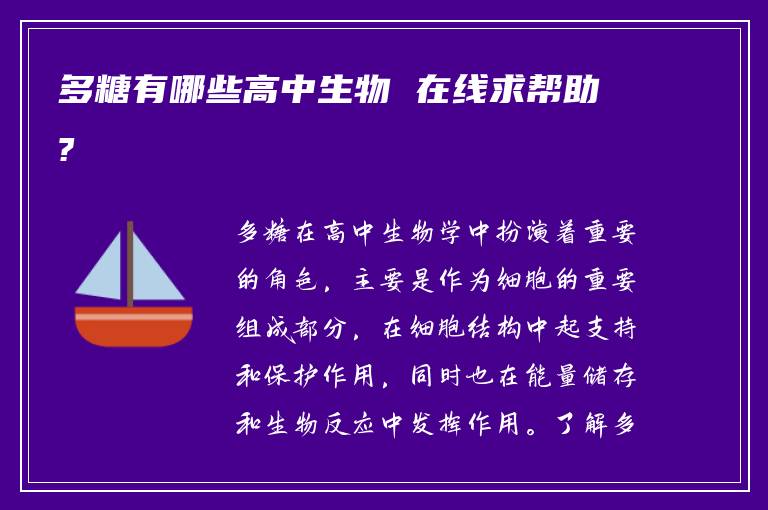 多糖有哪些高中生物 在线求帮助?

多糖在高中生物学中扮演着重要的角色，主要是作为细胞的重要组成部分，在细胞结构中起支持和保护作用，同时也在能量储存和生物反应中发挥作用。了解多